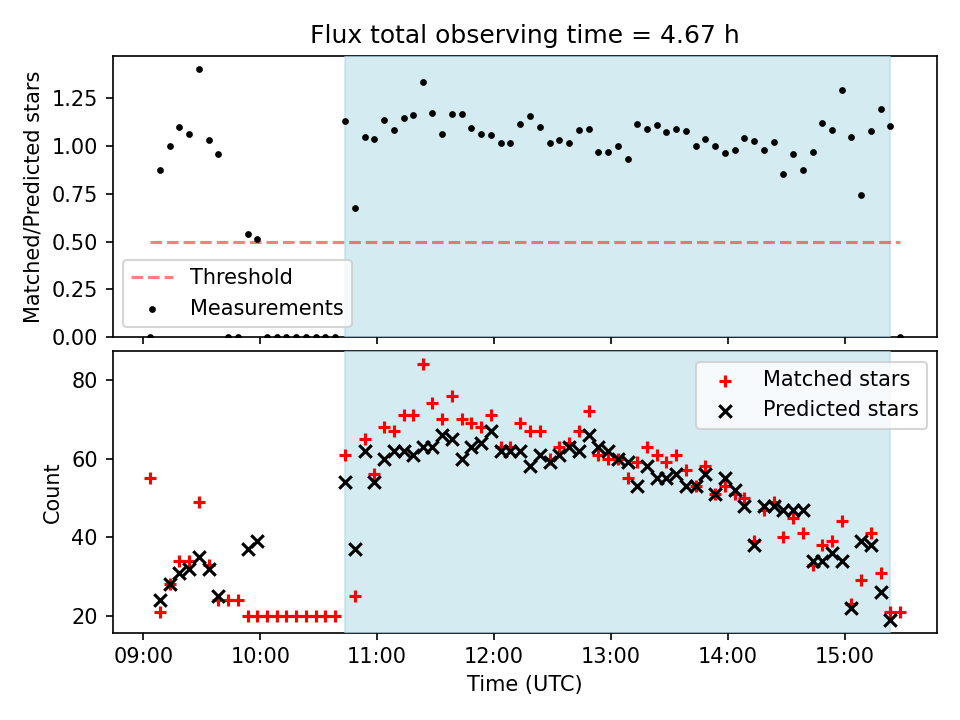 Flux total observing time = 4.67 h

Matched/Predicted stars

1.25
1.00
0.75
0.50
0.25
0.00

Threshold
Measurements

Count

80
60
40
20

Matched stars
Predicted stars

09:00
10:00
11:00
12:00
13:00
14:00
15:00

Time (UTC)